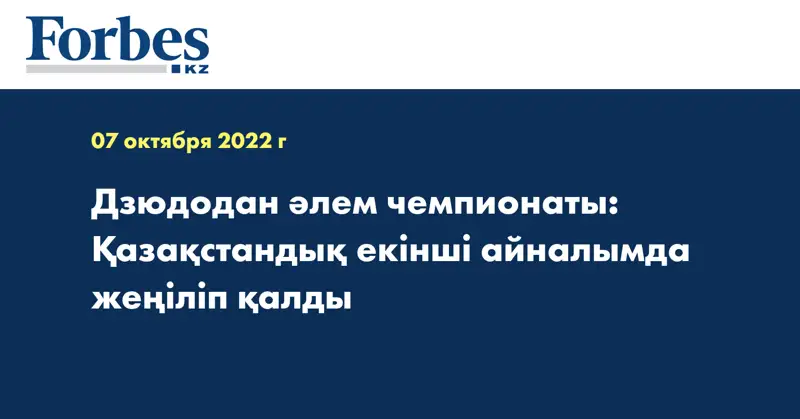 Forbes
KZ

07 октября 2022 г

Дзюдодан әлем чемпионаты: Қазақстандық екінші айналымда жеңіліп қалды